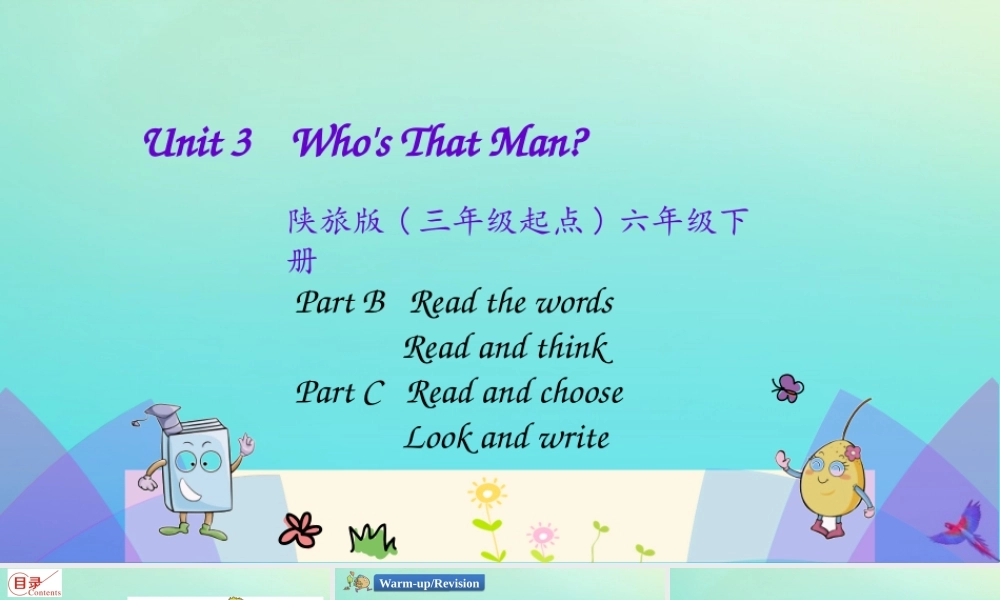 Unit 3 Who's That Man?

陕旅版（三年级起点）六年级下册

Part B Read the words
Read and think
Part C Read and choose
Look and write

目录
Contents

Warm-up/Revision